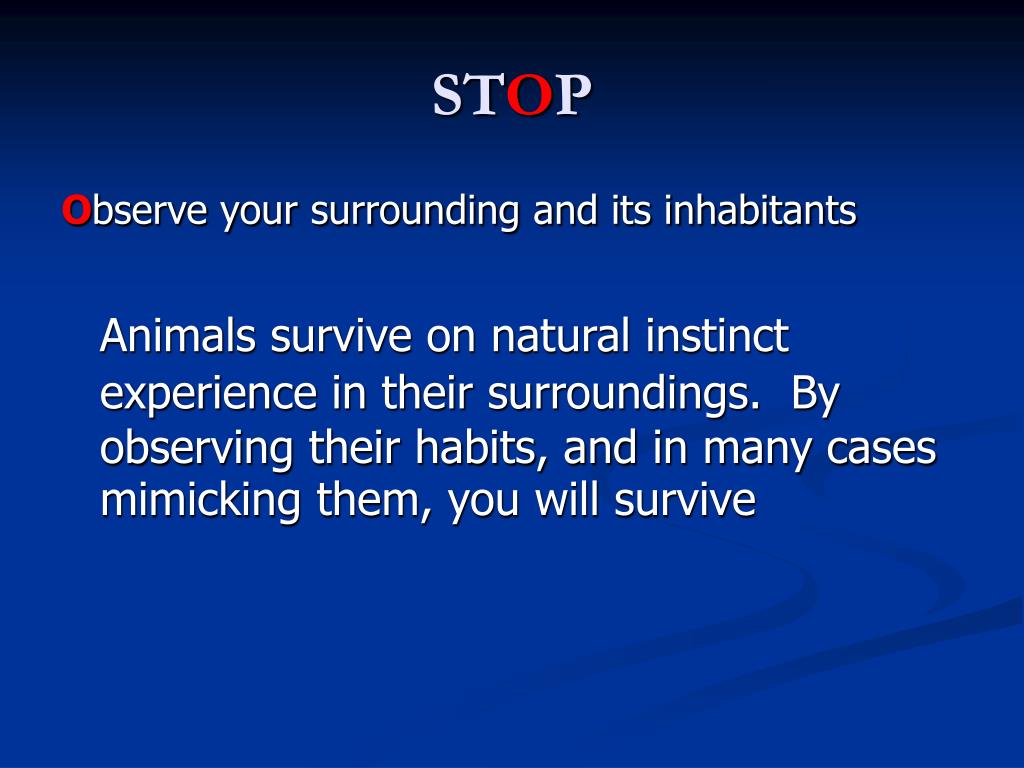 STOP

Observe your surrounding and its inhabitants

Animals survive on natural instinct experience in their surroundings. By observing their habits, and in many cases mimicking them, you will survive